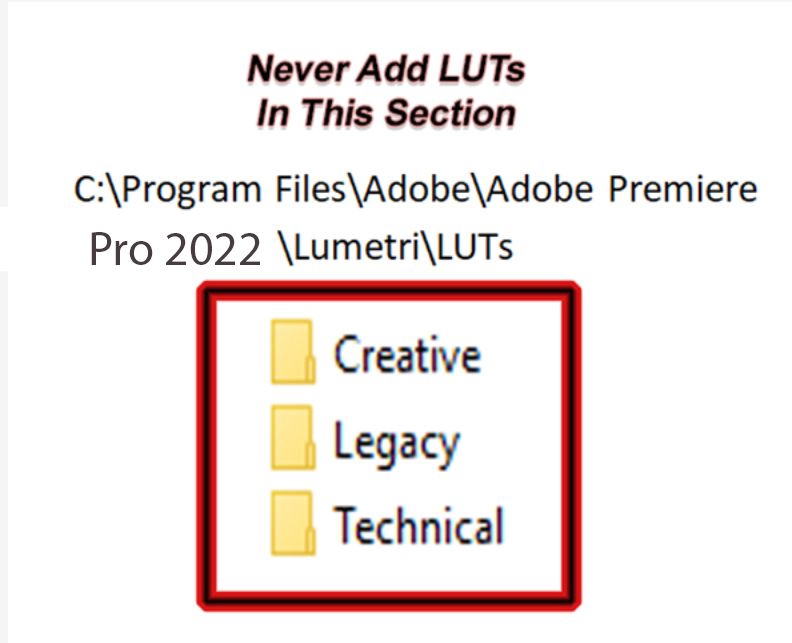 Never Add LUTs
In This Section

C:\Program Files\Adobe\Adobe Premiere Pro 2022 \Lumetri\LUTs

Creative
Legacy
Technical